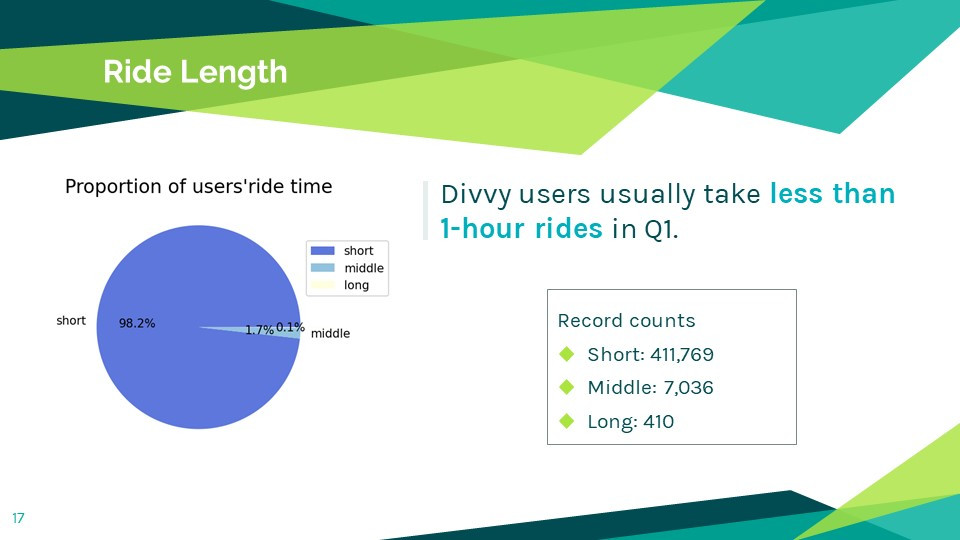 Ride Length

Proportion of users'ride time

short
middle
long

short 98.2%
1.7% 0.1%
middle

Divvy users usually take less than 1-hour rides in Q1.

Record counts
Short: 411,769
Middle: 7,036
Long: 410

17